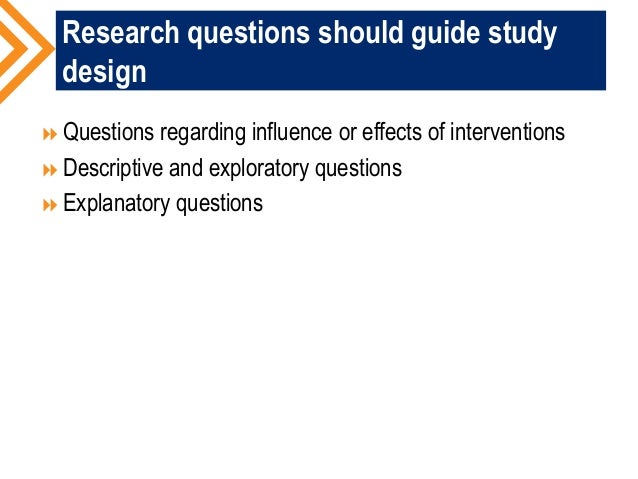 Research questions should guide study design

Questions regarding influence or effects of interventions
Descriptive and exploratory questions
Explanatory questions